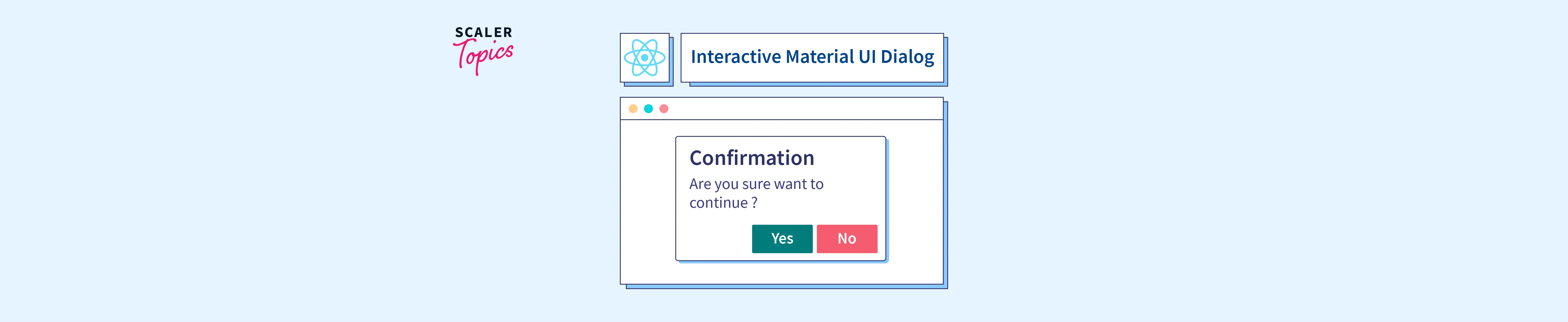 SCALER
Topics

Interactive Material UI Dialog

Confirmation
Are you sure want to continue ?

Yes
No